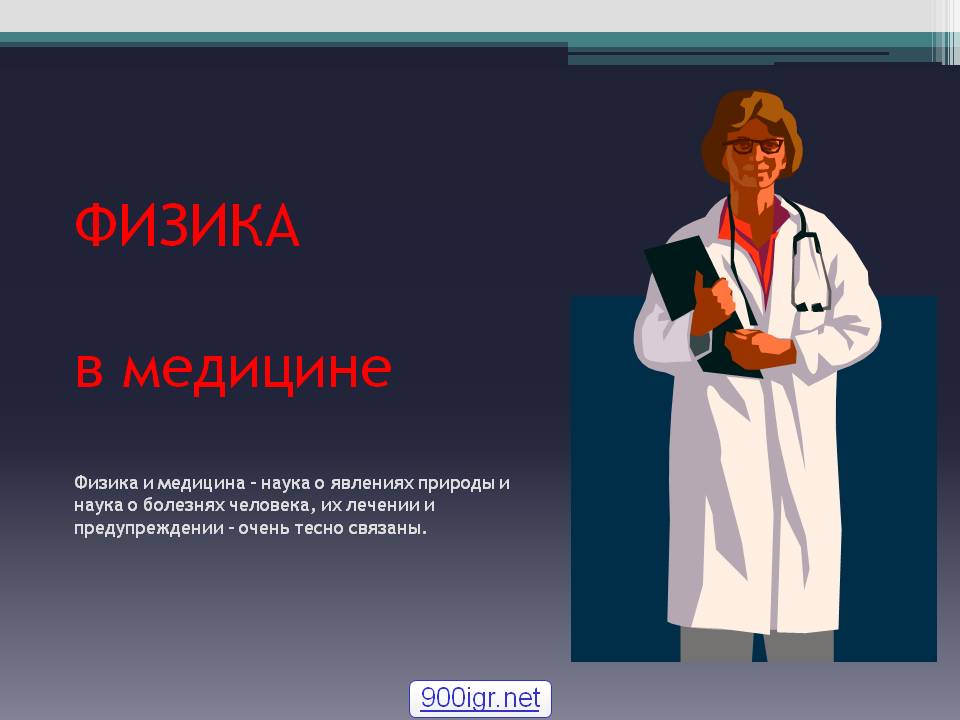 ФИЗИКА

в медицине

Физика и медицина – наука о явлениях природы и наука о болезнях человека, их лечении и предупреждении – очень тесно связаны.

900igr.net